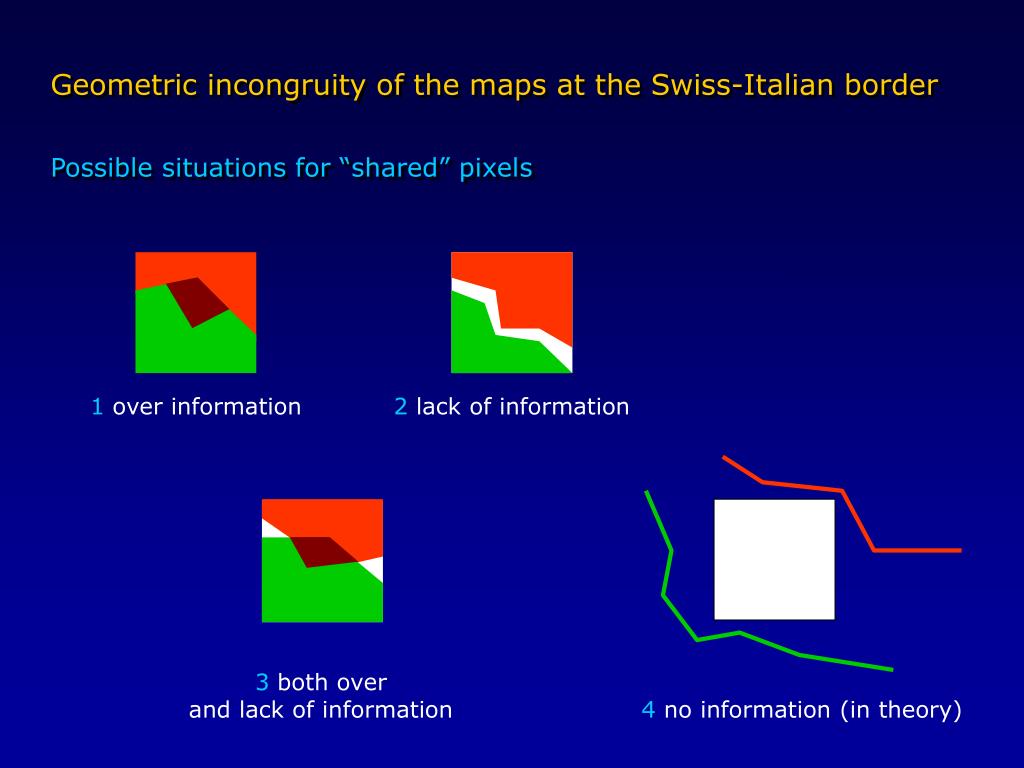 Geometric incongruity of the maps at the Swiss-Italian border

Possible situations for “shared” pixels

1 over information

2 lack of information

3 both over
and lack of information

4 no information (in theory)